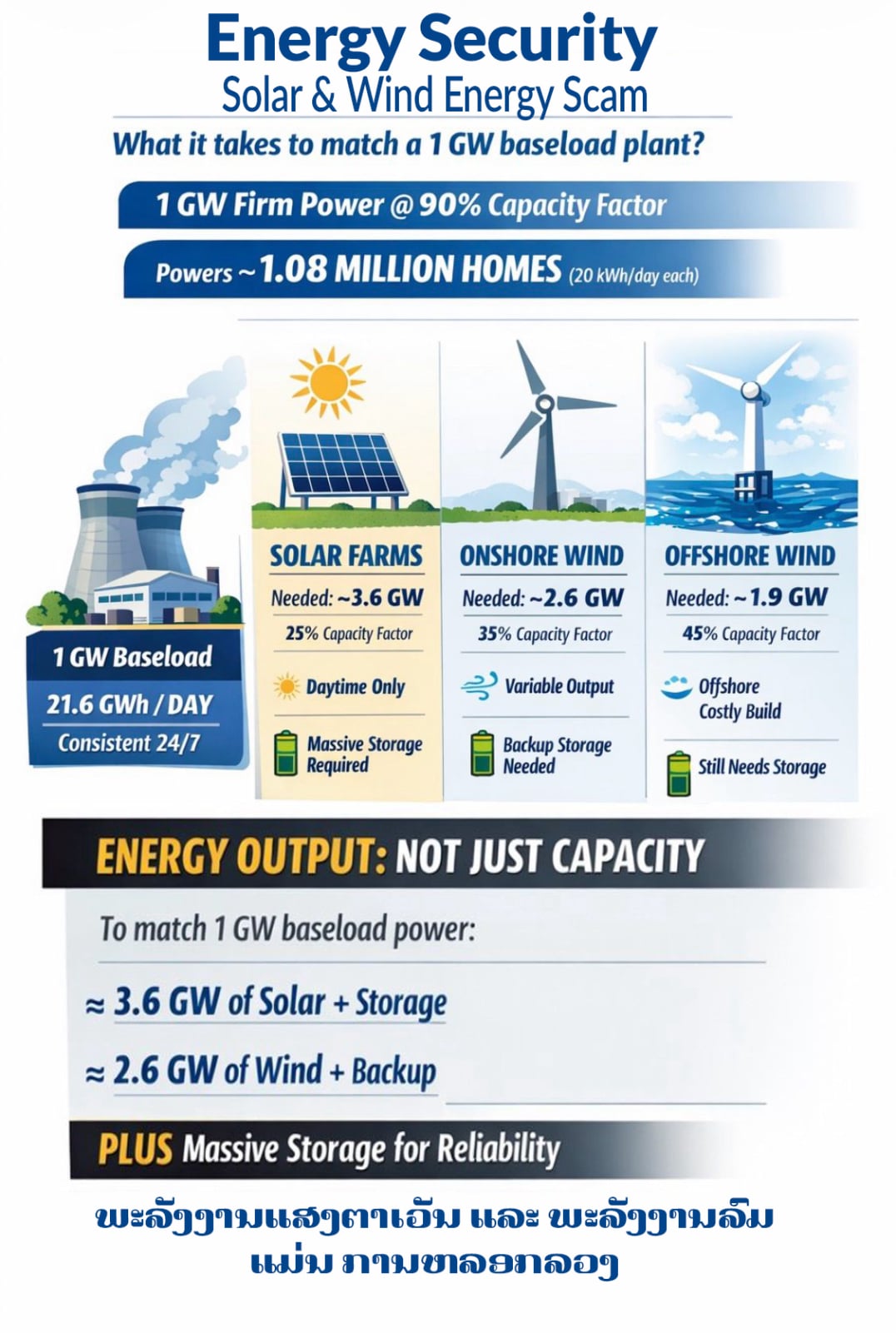 Energy Security
Solar & Wind Energy Scam

What it takes to match a 1 GW baseload plant?

1 GW Firm Power @ 90% Capacity Factor

Powers ~1.08 MILLION HOMES (20 kWh/day each)

1 GW Baseload
21.6 GWh / DAY
Consistent 24/7

SOLAR FARMS
Needed: ~3.6 GW
25% Capacity Factor
Daytime Only
Massive Storage Required

ONSHORE WIND
Needed: ~2.6 GW
35% Capacity Factor
Variable Output
Backup Storage Needed

OFFSHORE WIND
Needed: ~1.9 GW
45% Capacity Factor
Offshore Costly Build
Still Needs Storage

ENERGY OUTPUT: NOT JUST CAPACITY

To match 1 GW baseload power:

≈ 3.6 GW of Solar + Storage

≈ 2.6 GW of Wind + Backup

PLUS Massive Storage for Reliability

ພະລັງງານແສງຕາເວັນ ແລະ ພະລັງງານລົມ
ແມ່ນ ການຫລອກລວງ